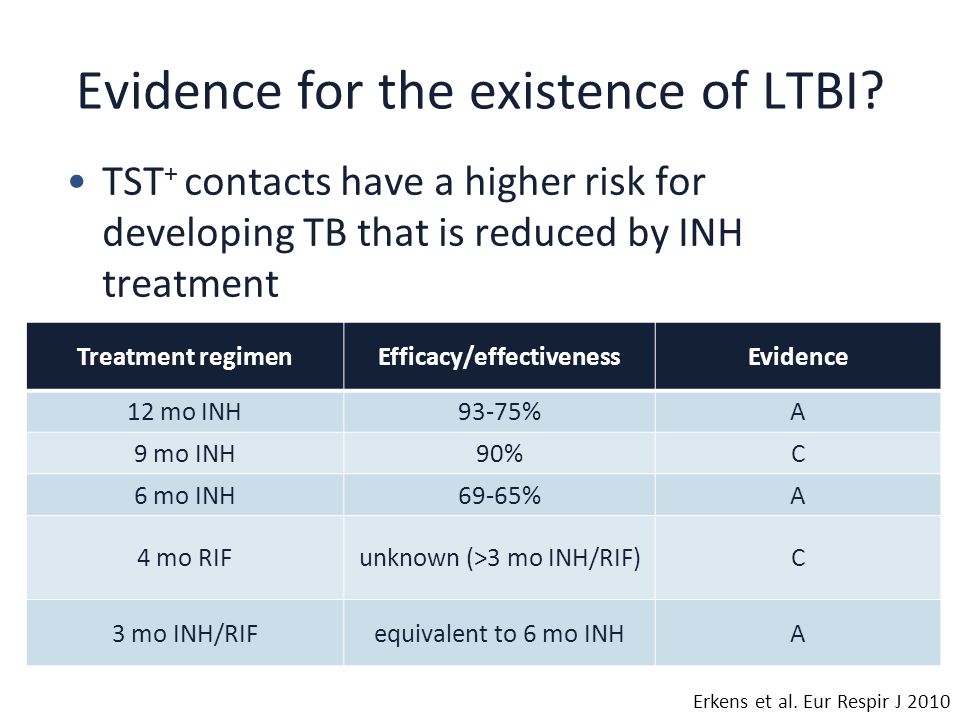 Evidence for the existence of LTBI?

• TST$^+$ contacts have a higher risk for developing TB that is reduced by INH treatment

| Treatment regimen | Efficacy/effectiveness | Evidence |
|---|---|---|
| 12 mo INH | 93-75% | A |
| 9 mo INH | 90% | C |
| 6 mo INH | 69-65% | A |
| 4 mo RIF | unknown (>3 mo INH/RIF) | C |
| 3 mo INH/RIF | equivalent to 6 mo INH | A |

Erkens et al. Eur Respir J 2010